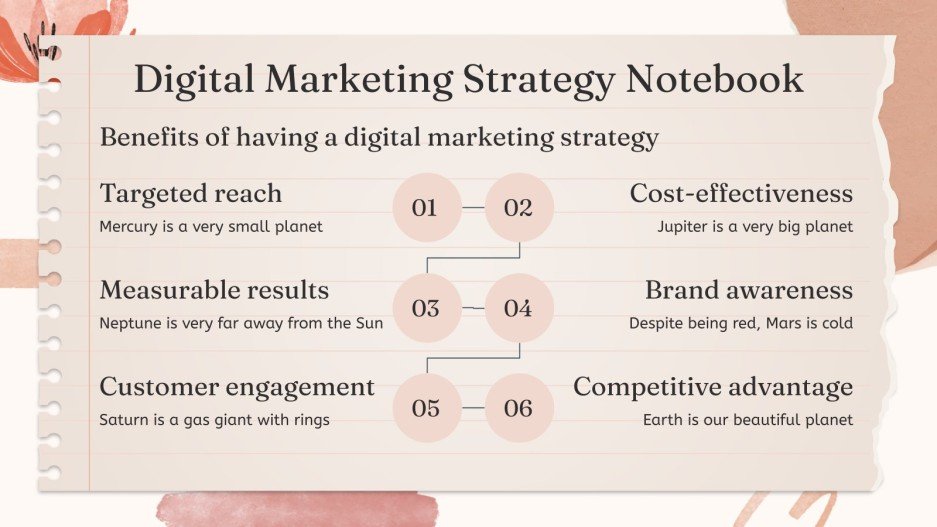 Digital Marketing Strategy Notebook

Benefits of having a digital marketing strategy

Targeted reach
Mercury is a very small planet

01

02

Cost-effectiveness
Jupiter is a very big planet

Measurable results
Neptune is very far away from the Sun

03

04

Brand awareness
Despite being red, Mars is cold

Customer engagement
Saturn is a gas giant with rings

05

06

Competitive advantage
Earth is our beautiful planet